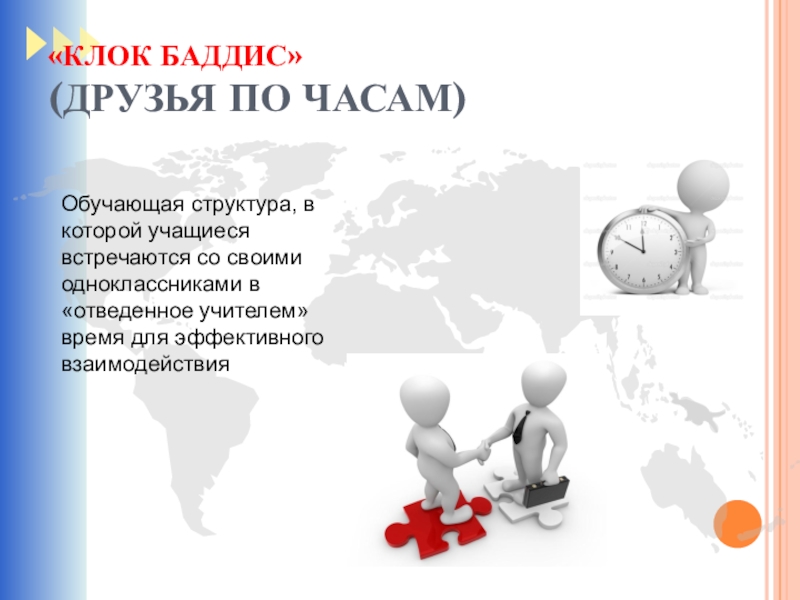 «КЛОК БАДДИС»
(ДРУЗЬЯ ПО ЧАСАМ)

Обучающая структура, в которой учащиеся встречаются со своими одноклассниками в «отведенное учителем» время для эффективного взаимодействия